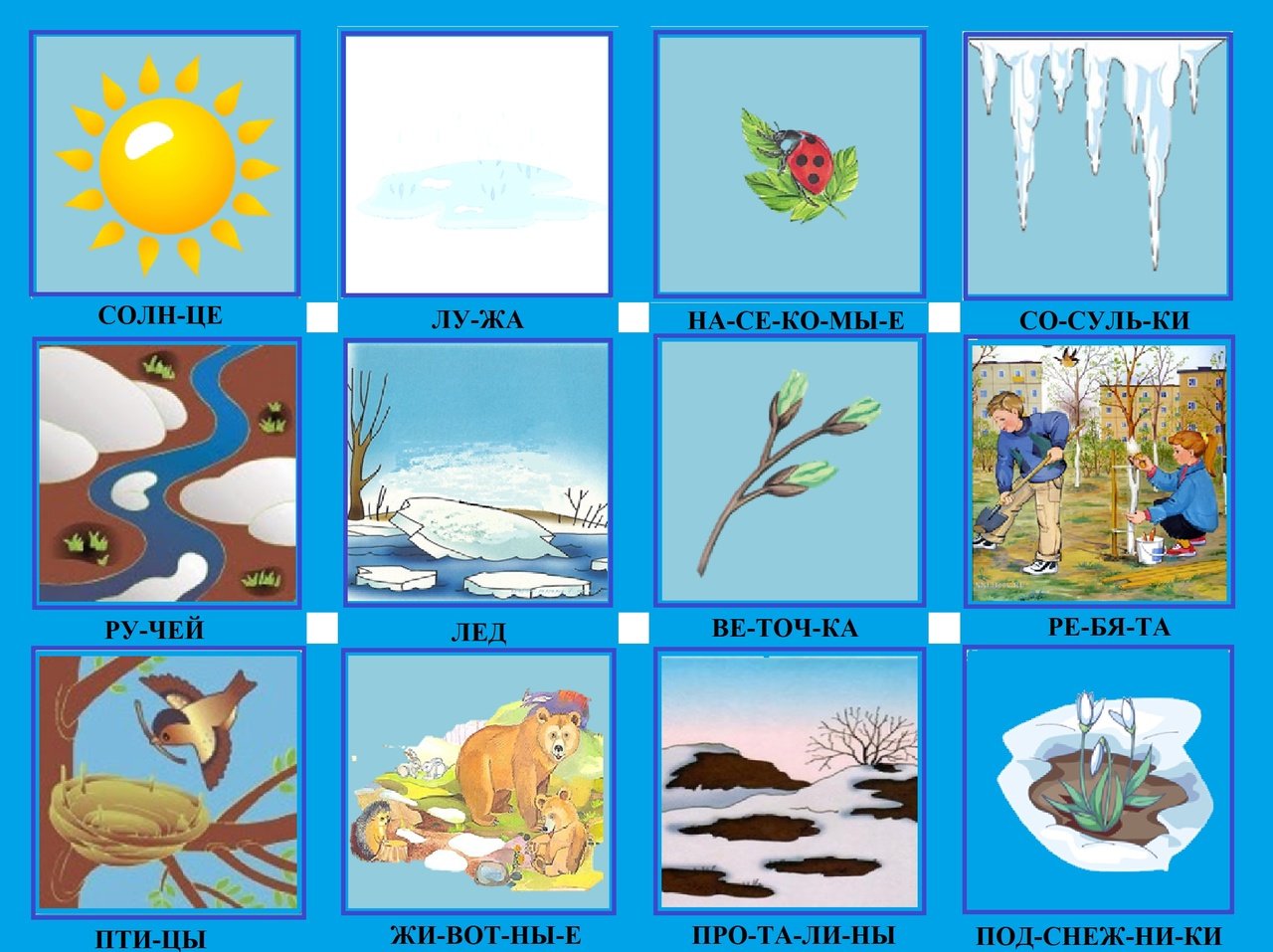 СОЛН-ЦЕ

ЛУ-ЖА

НА-СЕ-КО-МЫ-Е

СО-СУЛЬ-КИ

РУ-ЧЕЙ

ЛЕД

ВЕ-ТОЧ-КА

РЕ-БЯ-ТА

ПТИ-ЦЫ

ЖИ-ВОТ-НЫ-Е

ПРО-ТА-ЛИ-НЫ

ПОД-СНЕЖ-НИ-КИ